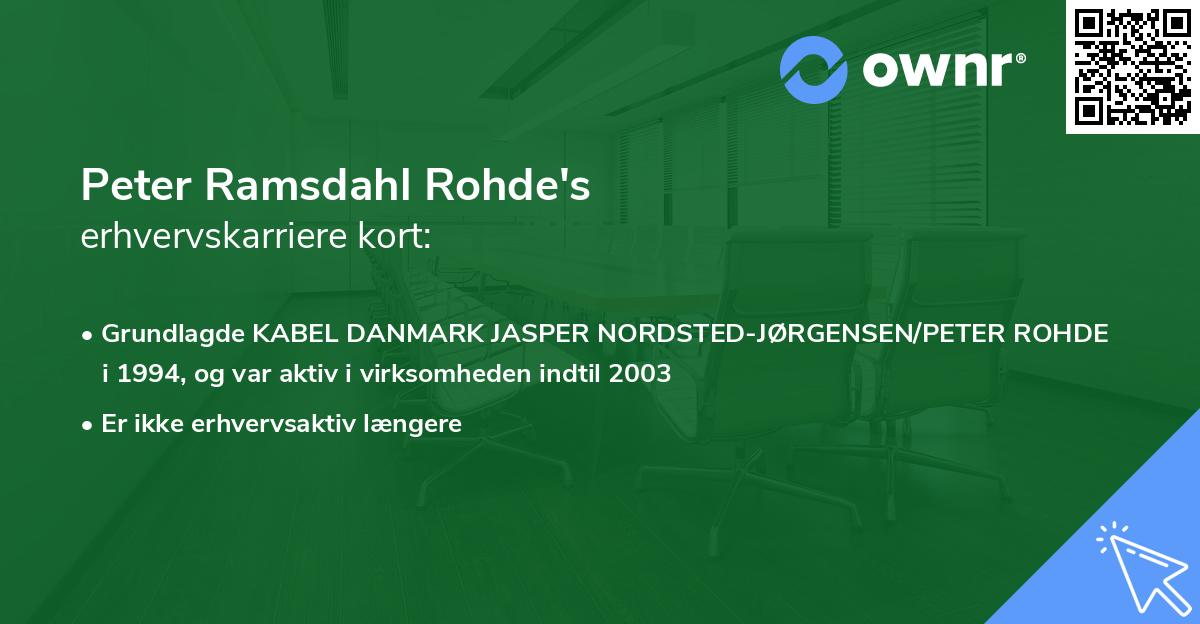 ownr®

Peter Ramsdahl Rohde's
erhvervskarriere kort:

• Grundlagde KABEL DANMARK JASPER NORDSTED-JØRGENSEN/PETER ROHDE i 1994, og var aktiv i virksomheden indtil 2003

• Er ikke erhvervsaktiv længere